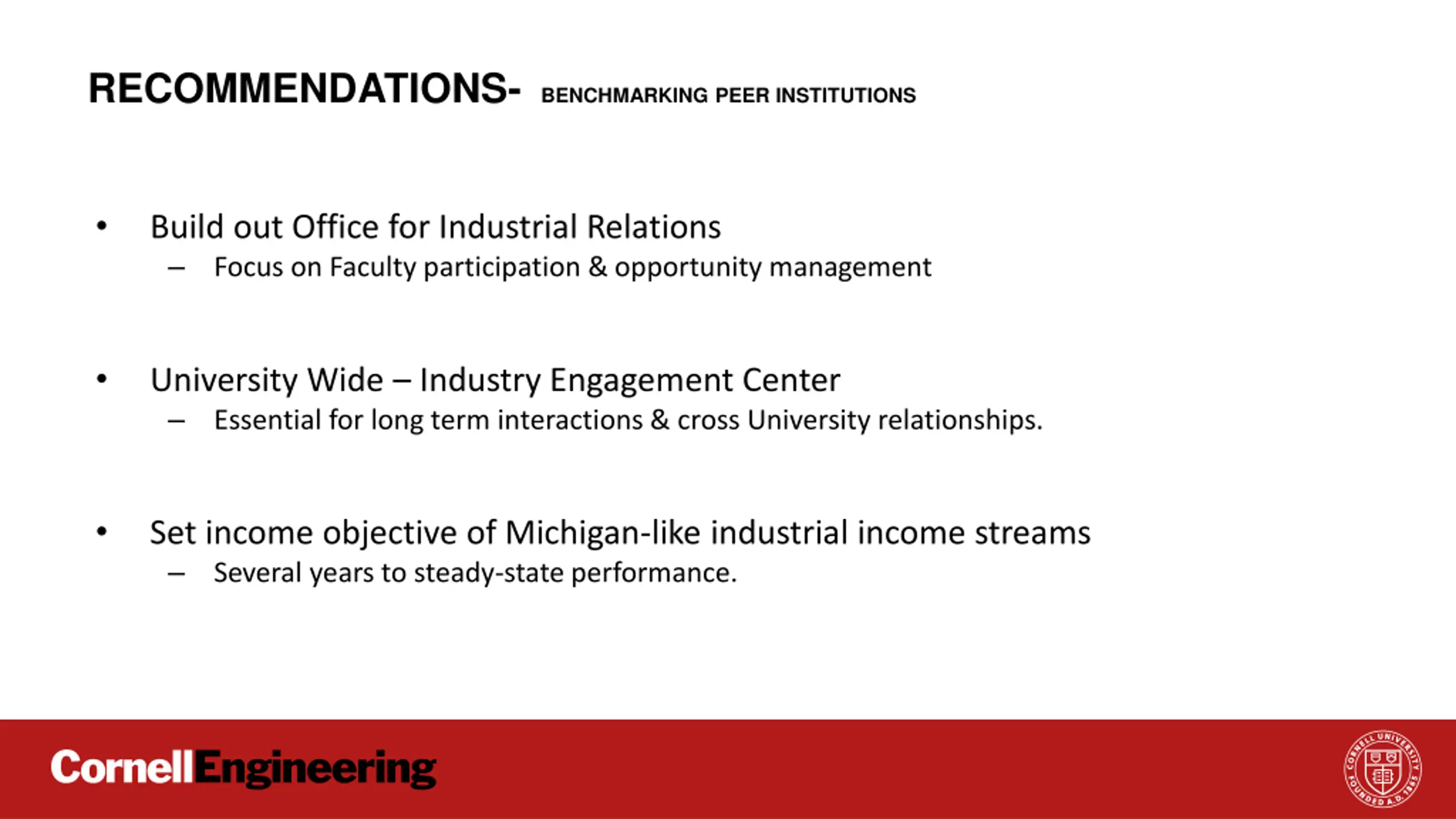 RECOMMENDATIONS- BENCHMARKING PEER INSTITUTIONS

• Build out Office for Industrial Relations
– Focus on Faculty participation & opportunity management

• University Wide – Industry Engagement Center
– Essential for long term interactions & cross University relationships.

• Set income objective of Michigan-like industrial income streams
– Several years to steady-state performance.

CornellEngineering

CORNELL UNIVERSITY FOUNDED A.D. 1865